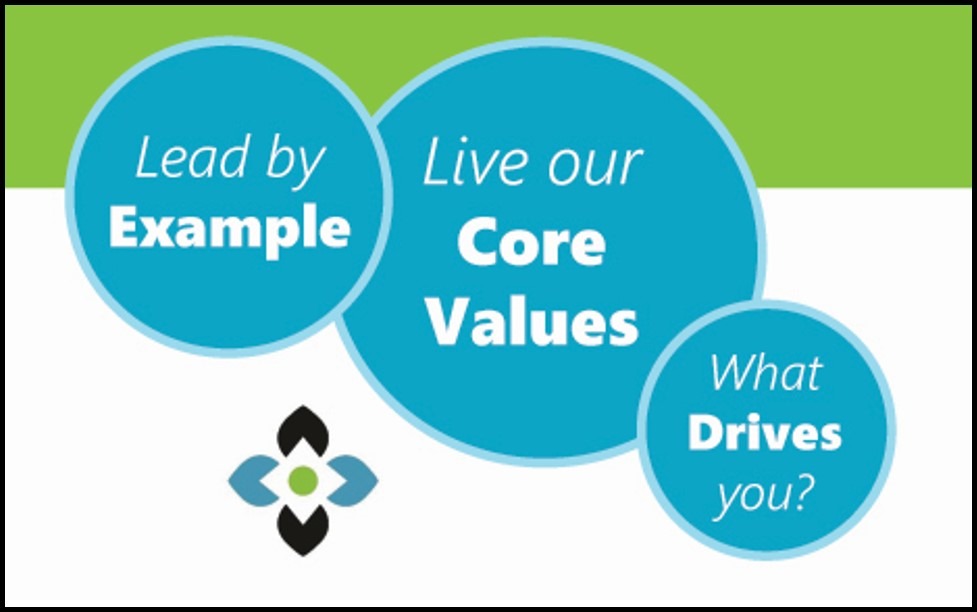 Lead by
Example

Live our
Core
Values

What
Drives
you?